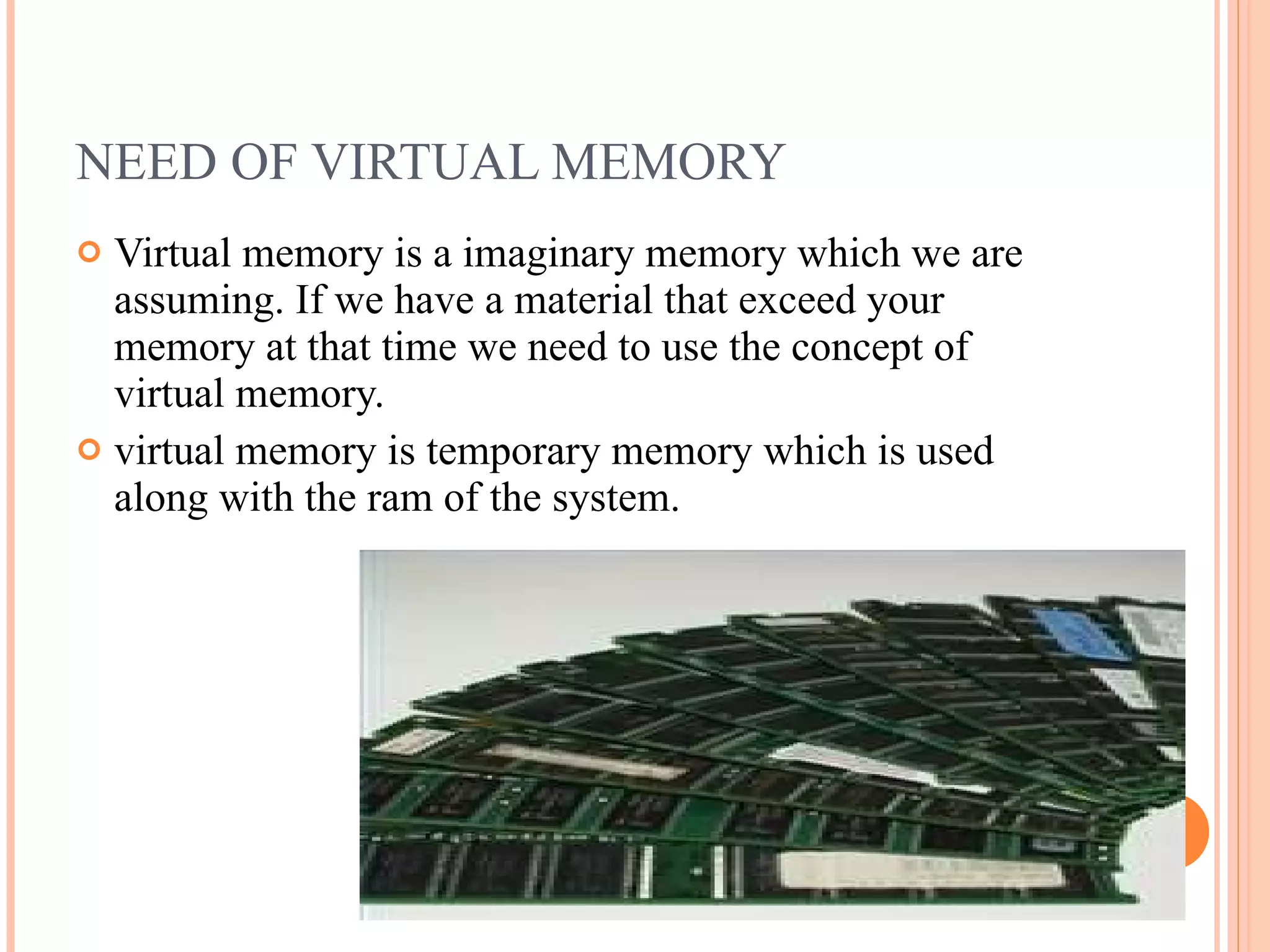 NEED OF VIRTUAL MEMORY

Virtual memory is a imaginary memory which we are assuming. If we have a material that exceed your memory at that time we need to use the concept of virtual memory.

virtual memory is temporary memory which is used along with the ram of the system.